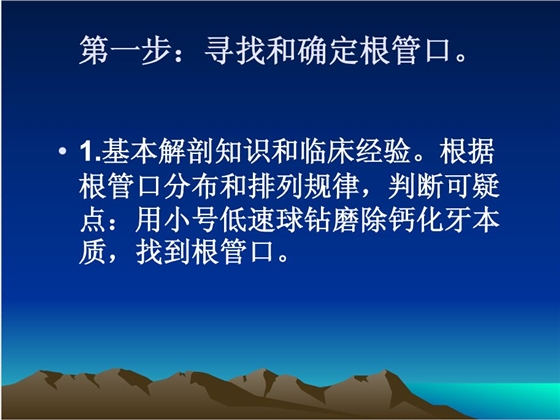 第一步：寻找和确定根管口。

• 1.基本解剖知识和临床经验。根据根管口分布和排列规律，判断可疑点：用小号低速球钻磨除钙化牙本质，找到根管口。